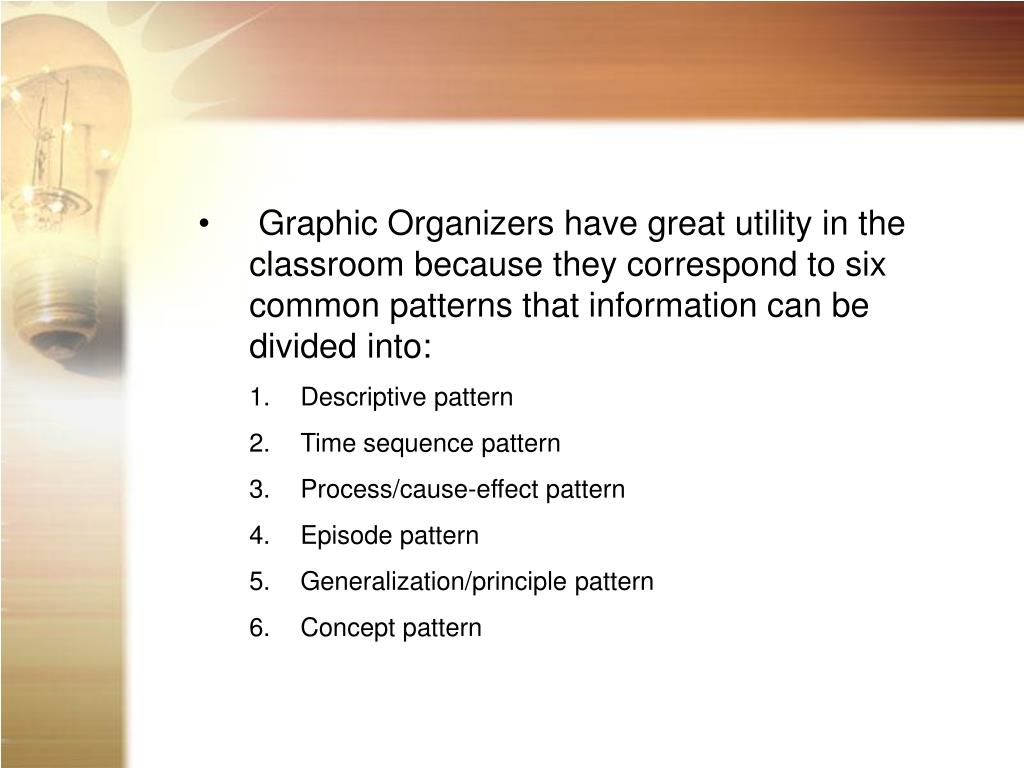 • Graphic Organizers have great utility in the classroom because they correspond to six common patterns that information can be divided into:

1. Descriptive pattern
2. Time sequence pattern
3. Process/cause-effect pattern
4. Episode pattern
5. Generalization/principle pattern
6. Concept pattern